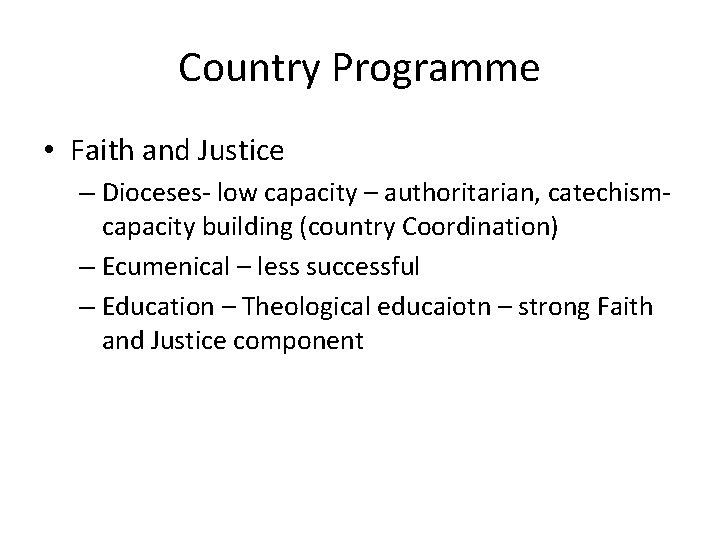 Country Programme

• Faith and Justice

– Dioceses- low capacity – authoritarian, catechism- capacity building (country Coordination)

– Ecumenical – less successful

– Education – Theological educaiotn – strong Faith and Justice component